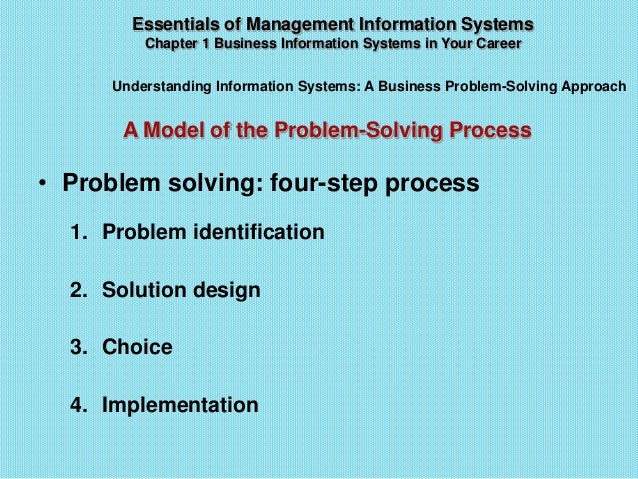 Essentials of Management Information Systems
Chapter 1 Business Information Systems in Your Career

Understanding Information Systems: A Business Problem-Solving Approach

A Model of the Problem-Solving Process

• Problem solving: four-step process

1. Problem identification

2. Solution design

3. Choice

4. Implementation